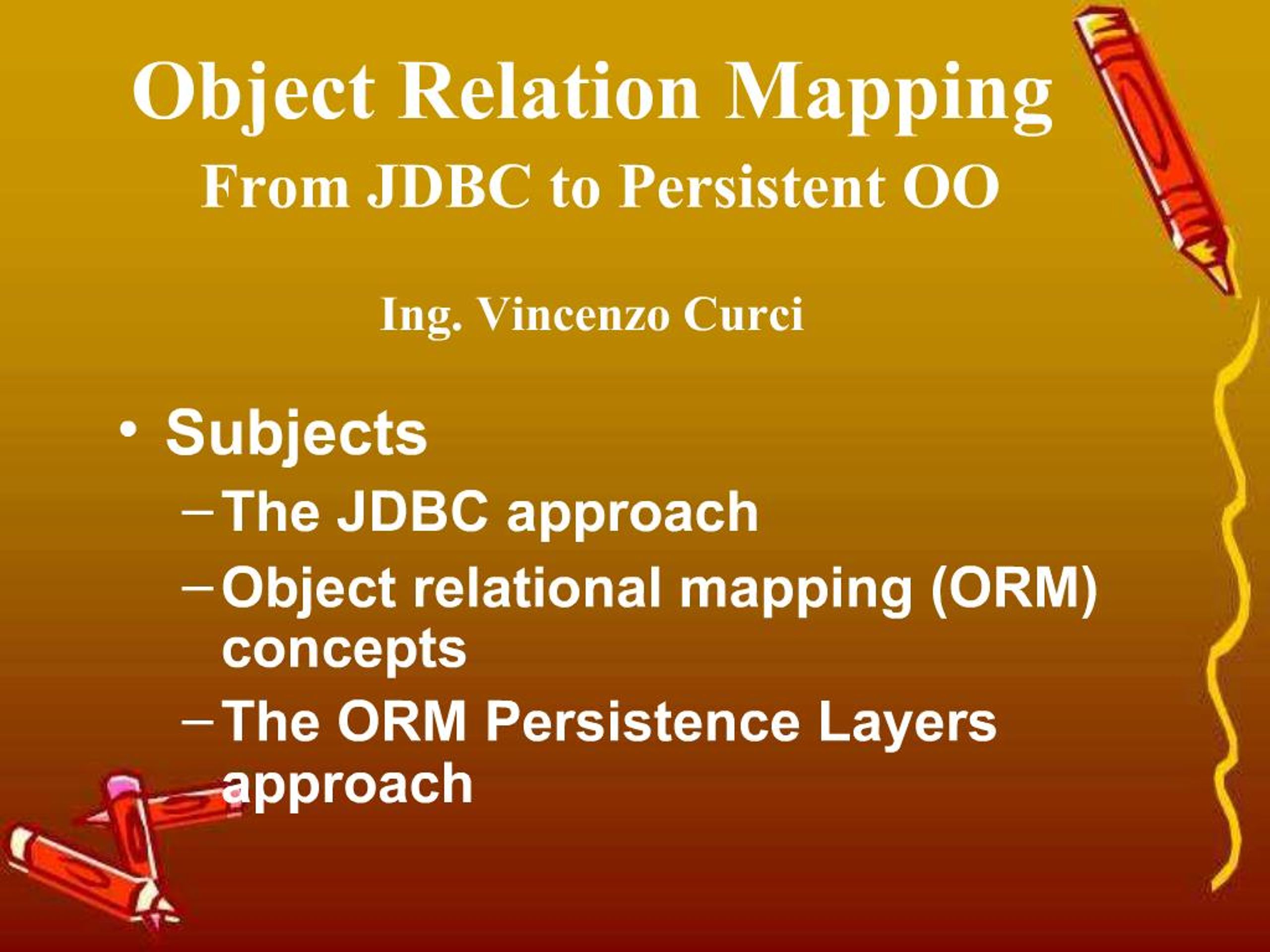 Object Relation Mapping
From JDBC to Persistent OO

Ing. Vincenzo Curci

• Subjects
– The JDBC approach
– Object relational mapping (ORM) concepts
– The ORM Persistence Layers approach